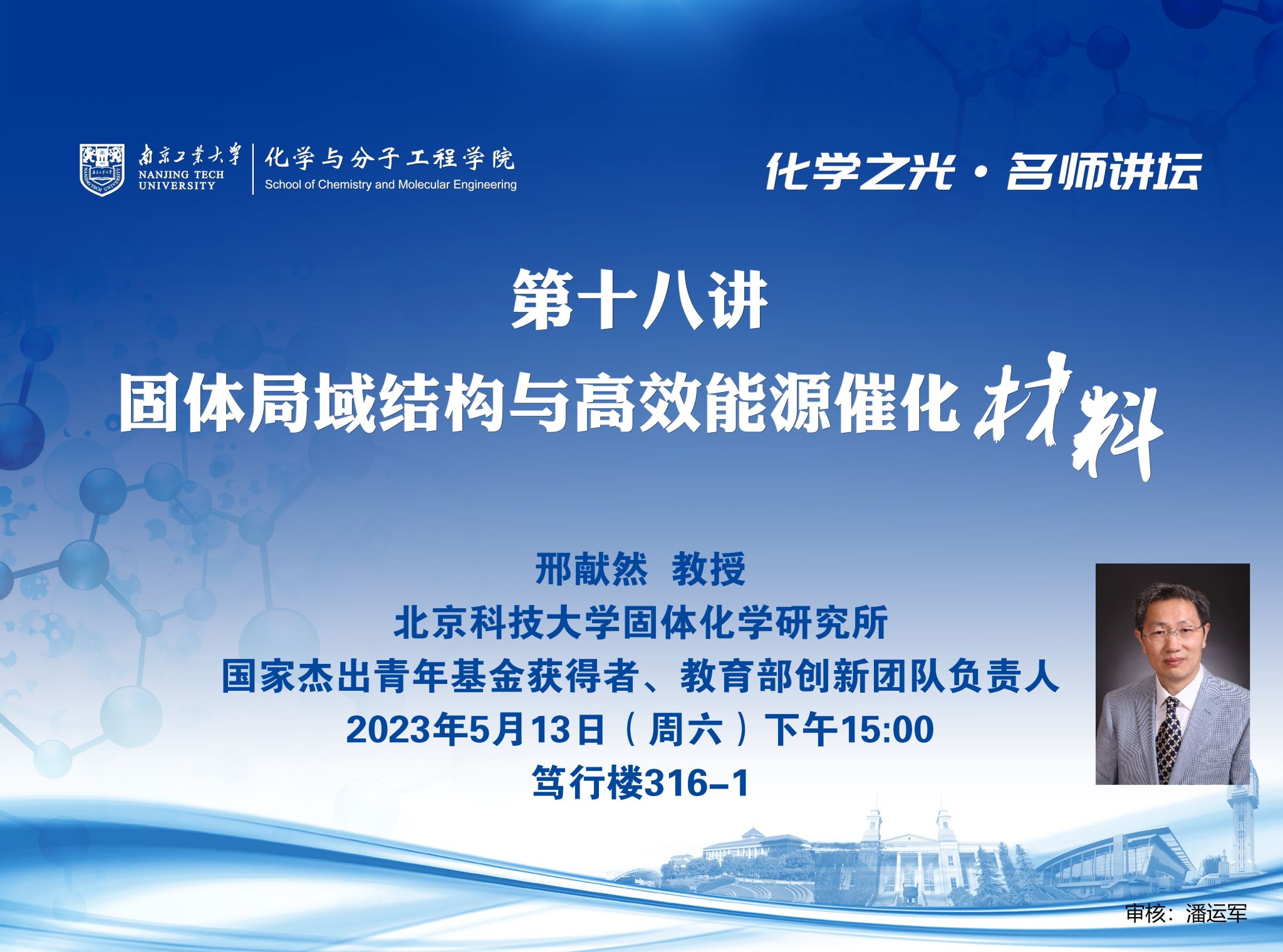 南京工業大學
NANJING TECH UNIVERSITY
化学与分子工程学院
School of Chemistry and Molecular Engineering

化学之光·名师讲坛

第十八讲
固体局域结构与高效能源催化材料

邢献然 教授
北京科技大学固体化学研究所
国家杰出青年基金获得者、教育部创新团队负责人
2023年5月13日（周六）下午15:00
笃行楼316-1

审核：潘运军